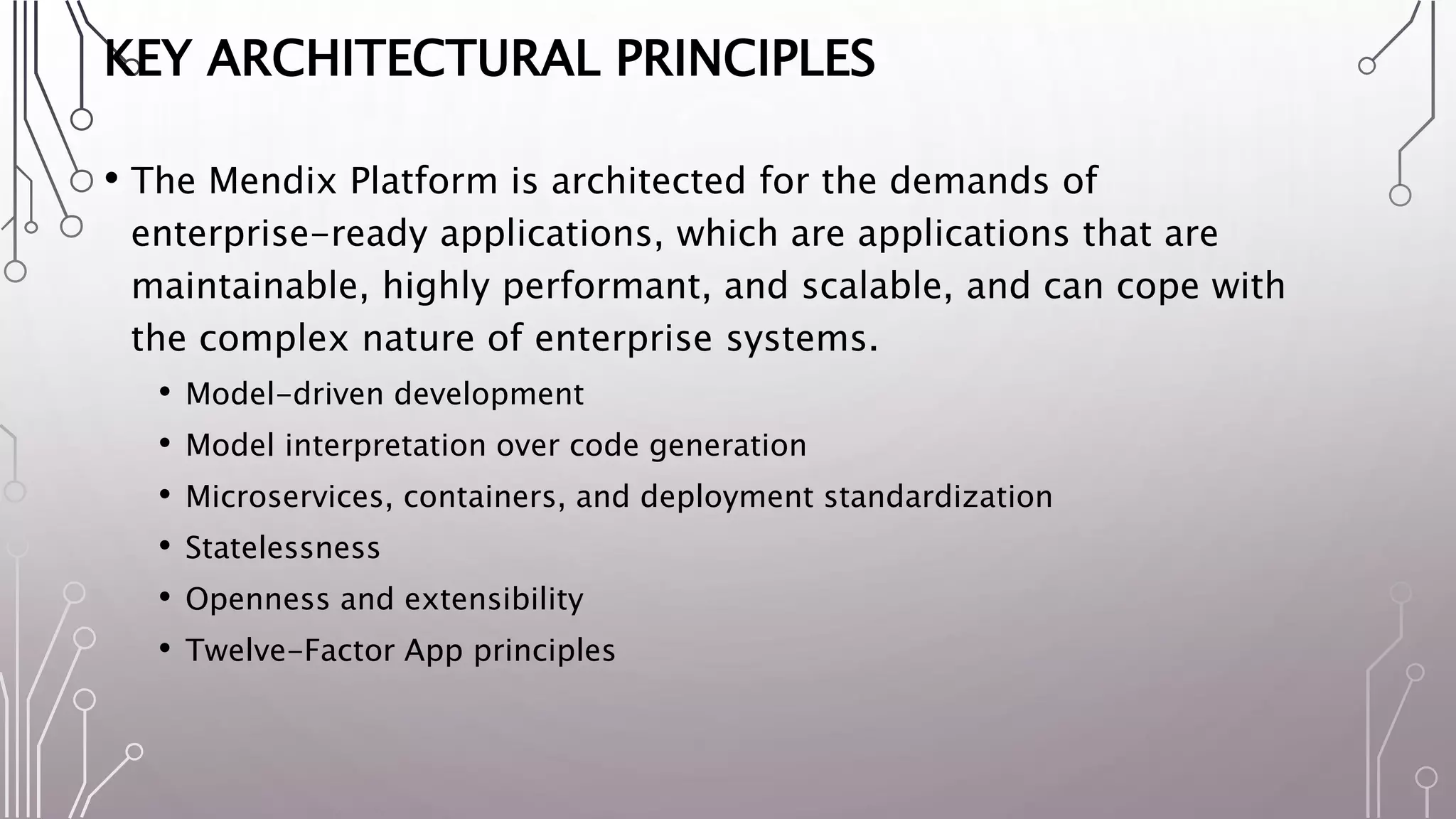 KEY ARCHITECTURAL PRINCIPLES

• The Mendix Platform is architected for the demands of enterprise-ready applications, which are applications that are maintainable, highly performant, and scalable, and can cope with the complex nature of enterprise systems.

• Model-driven development
• Model interpretation over code generation
• Microservices, containers, and deployment standardization
• Statelessness
• Openness and extensibility
• Twelve-Factor App principles